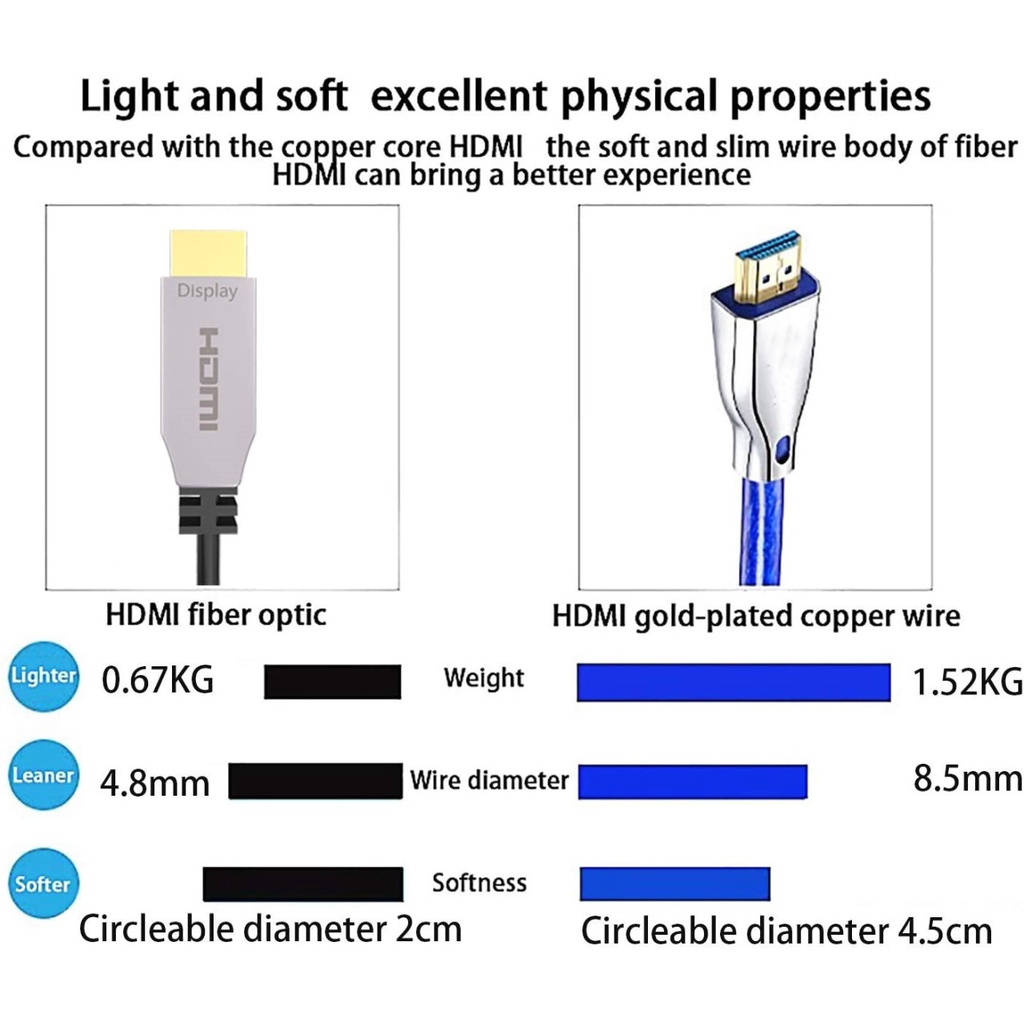 Light and soft excellent physical properties
Compared with the copper core HDMI the soft and slim wire body of fiber HDMI can bring a better experience

Display
HDMI

HDMI fiber optic

HDMI gold-plated copper wire

Lighter 0.67KG Weight 1.52KG

Leaner 4.8mm Wire diameter 8.5mm

Softer Softness

Circleable diameter 2cm

Circleable diameter 4.5cm